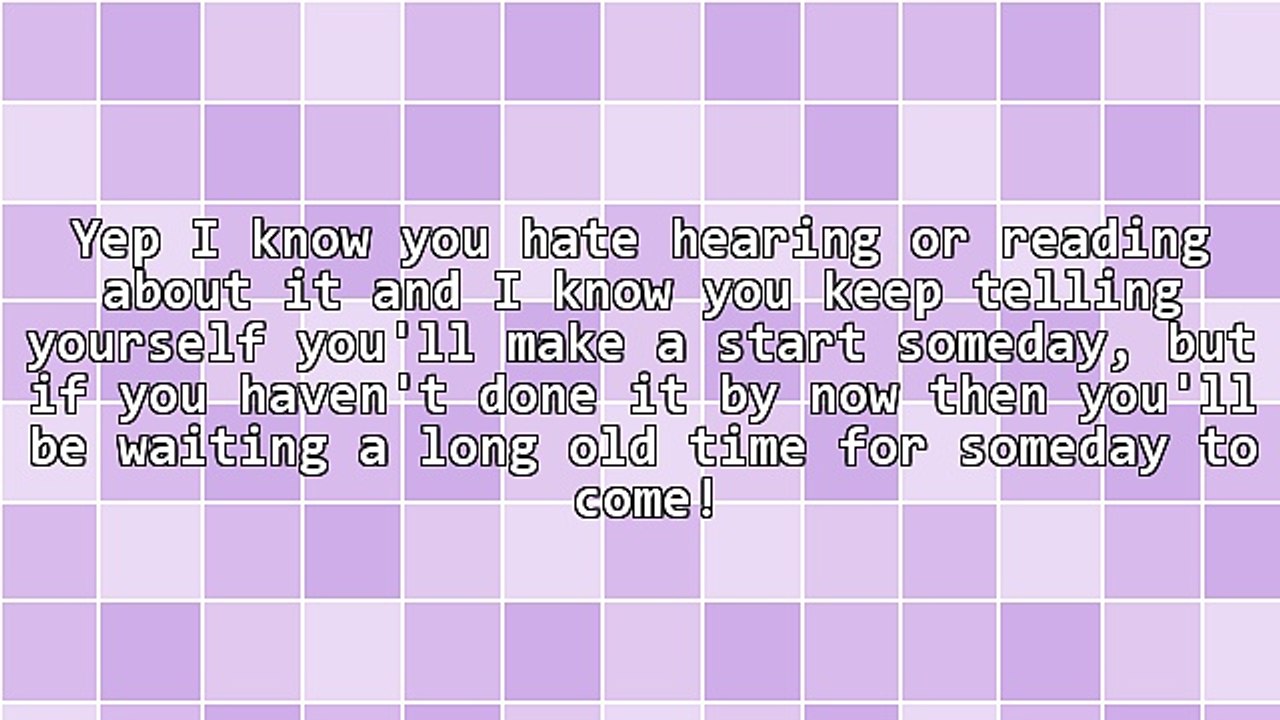 Yep I know you hate hearing or reading about it and I know you keep telling yourself you'll make a start someday, but if you haven't done it by now then you'll be waiting a long old time for someday to come!